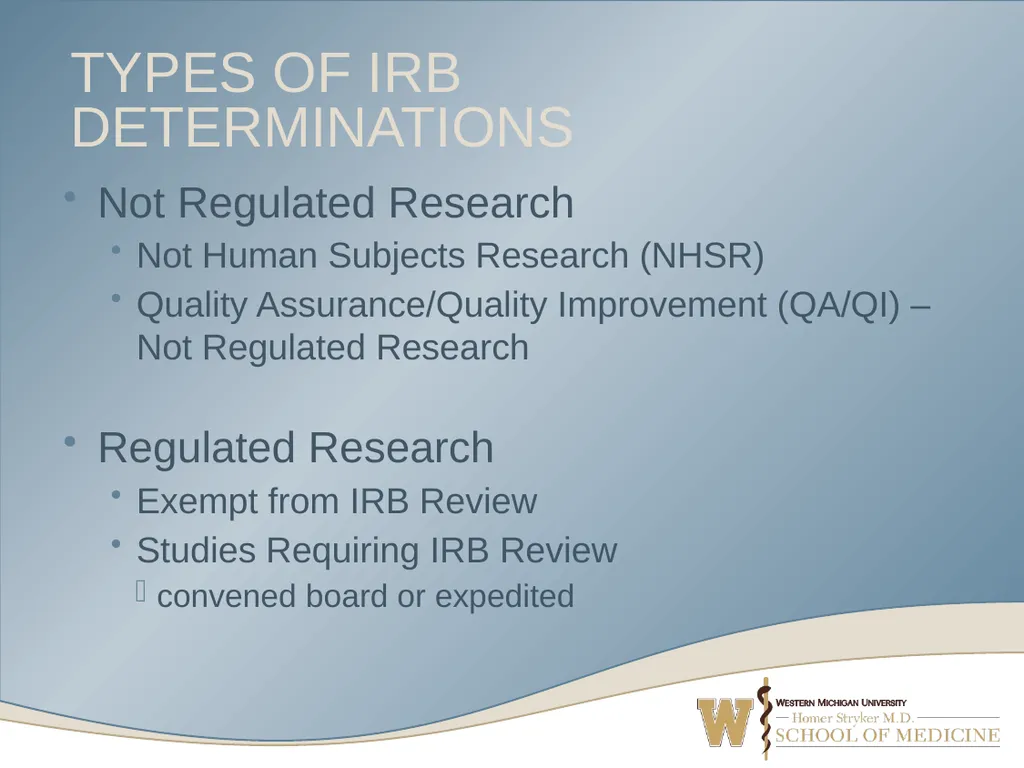 TYPES OF IRB DETERMINATIONS

• Not Regulated Research
  • Not Human Subjects Research (NHSR)
  • Quality Assurance/Quality Improvement (QA/QI) – Not Regulated Research

• Regulated Research
  • Exempt from IRB Review
  • Studies Requiring IRB Review
    convened board or expedited

W
WESTERN MICHIGAN UNIVERSITY
Homer Stryker M.D.
SCHOOL OF MEDICINE